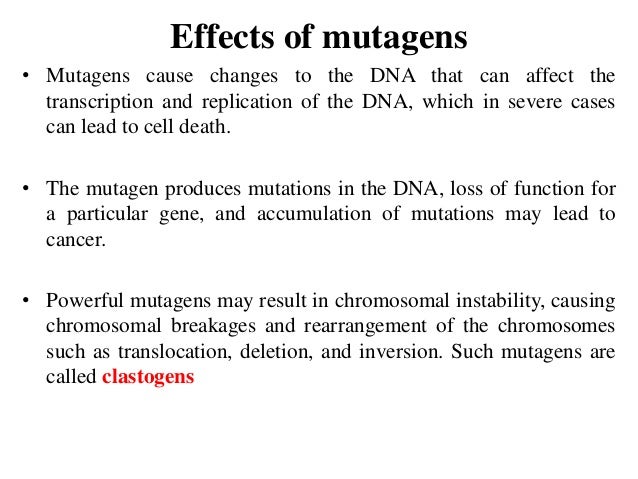 Effects of mutagens

• Mutagens cause changes to the DNA that can affect the transcription and replication of the DNA, which in severe cases can lead to cell death.

• The mutagen produces mutations in the DNA, loss of function for a particular gene, and accumulation of mutations may lead to cancer.

• Powerful mutagens may result in chromosomal instability, causing chromosomal breakages and rearrangement of the chromosomes such as translocation, deletion, and inversion. Such mutagens are called clastogens